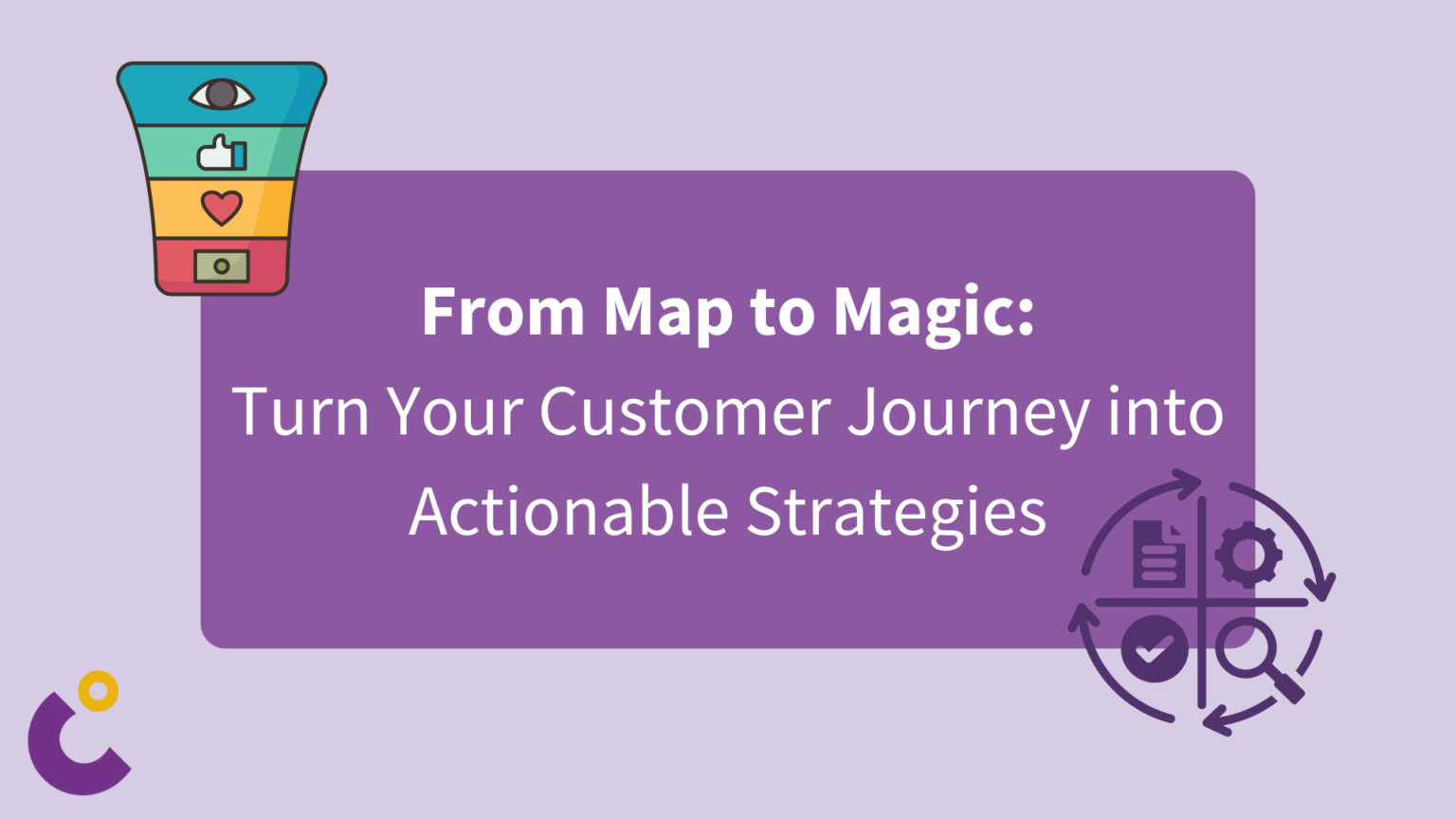 From Map to Magic:
Turn Your Customer Journey into Actionable Strategies